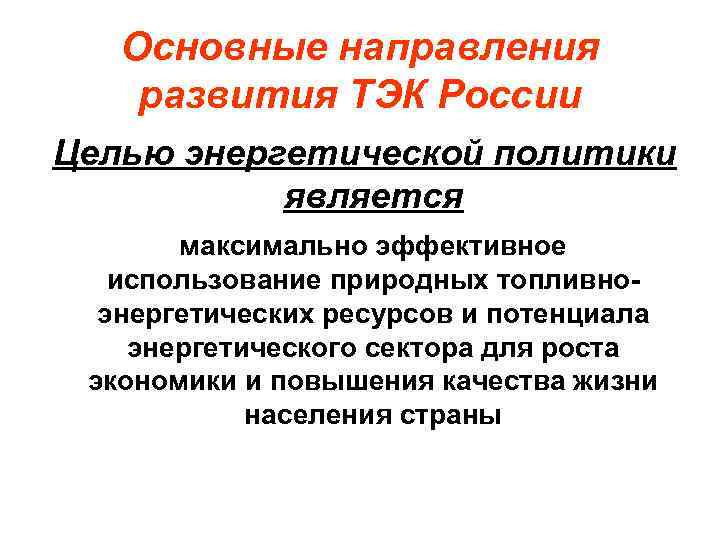 Основные направления развития ТЭК России

Целью энергетической политики является

максимально эффективное использование природных топливно-энергетических ресурсов и потенциала энергетического сектора для роста экономики и повышения качества жизни населения страны